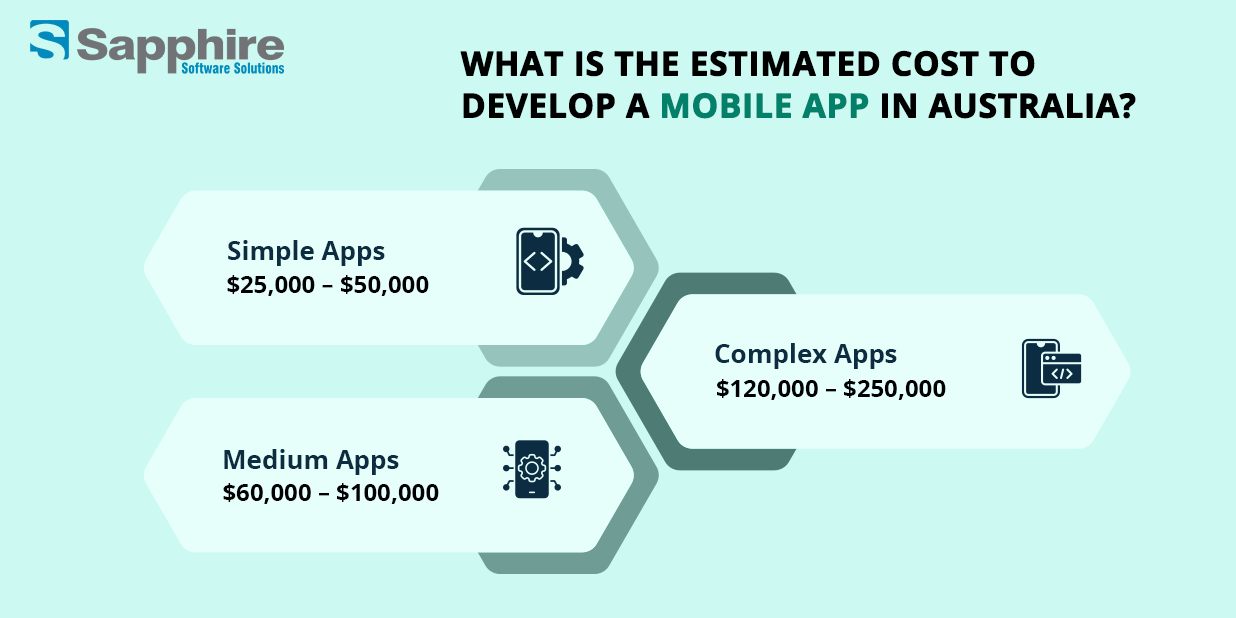 Sapphire
Software Solutions

WHAT IS THE ESTIMATED COST TO DEVELOP A MOBILE APP IN AUSTRALIA?

Simple Apps
\$25,000 – \$50,000

Complex Apps
\$120,000 – \$250,000

Medium Apps
\$60,000 – \$100,000